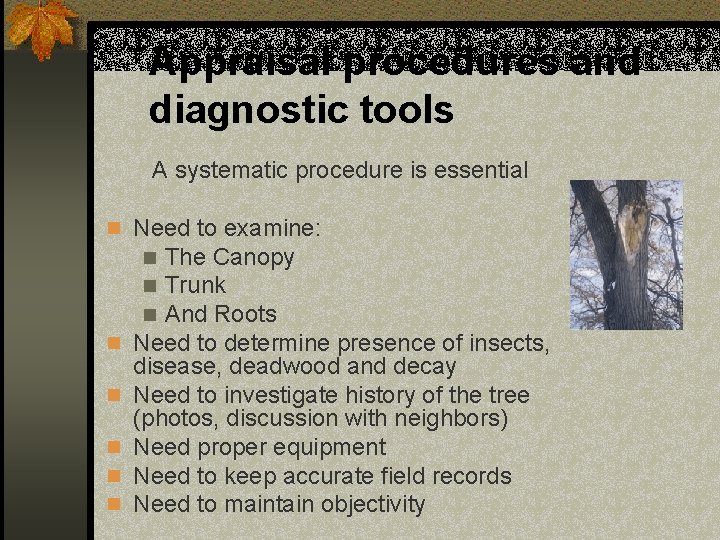 Appraisal procedures and diagnostic tools

A systematic procedure is essential

Need to examine:
The Canopy
Trunk
And Roots
Need to determine presence of insects, disease, deadwood and decay
Need to investigate history of the tree (photos, discussion with neighbors)
Need proper equipment
Need to keep accurate field records
Need to maintain objectivity